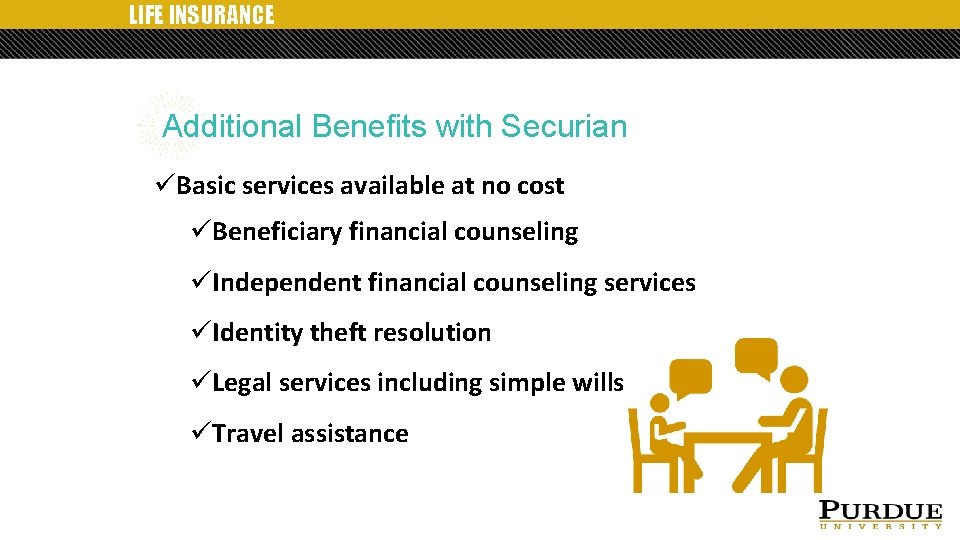 LIFE INSURANCE

Additional Benefits with Securian

✓Basic services available at no cost

✓Beneficiary financial counseling

✓Independent financial counseling services

✓Identity theft resolution

✓Legal services including simple wills

✓Travel assistance

PURDUE
UNIVERSITY